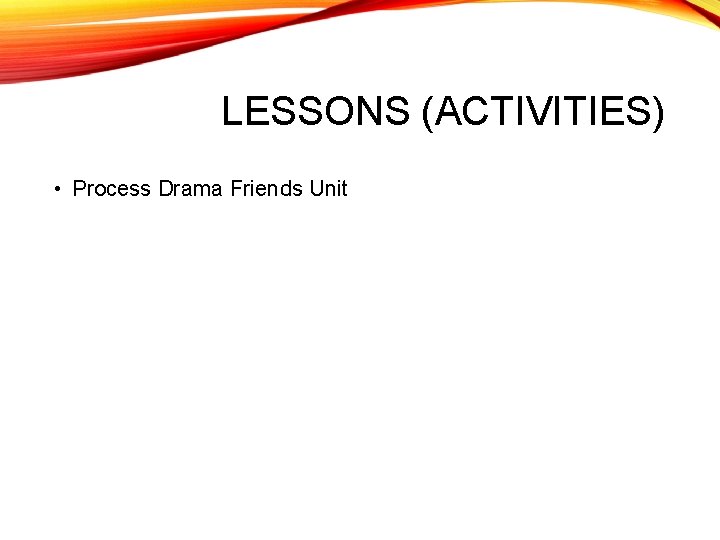 LESSONS (ACTIVITIES)

• Process Drama Friends Unit